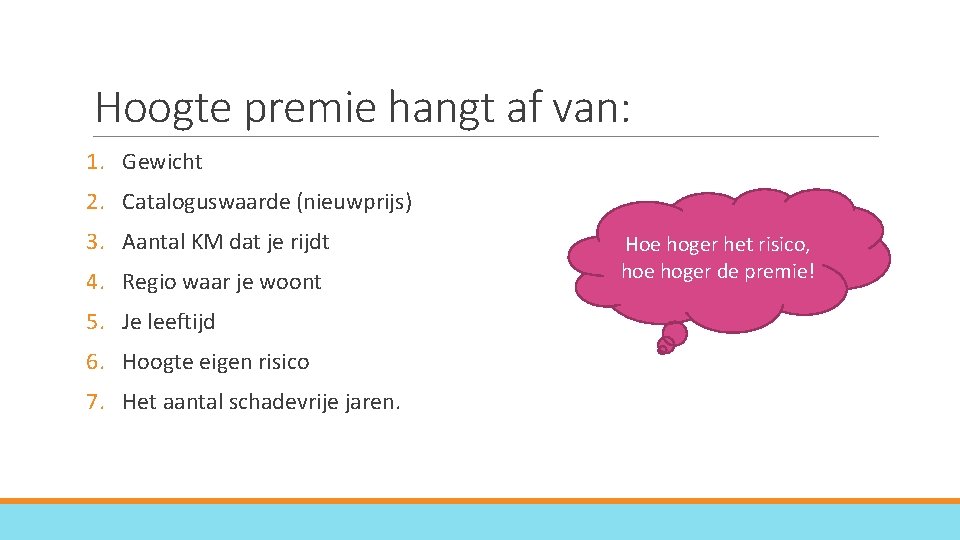 Hoogte premie hangt af van:

1. Gewicht
2. Cataloguswaarde (nieuwprijs)
3. Aantal KM dat je rijdt
4. Regio waar je woont
5. Je leeftijd
6. Hoogte eigen risico
7. Het aantal schadevrije jaren.

Hoe hoger het risico, hoe hoger de premie!